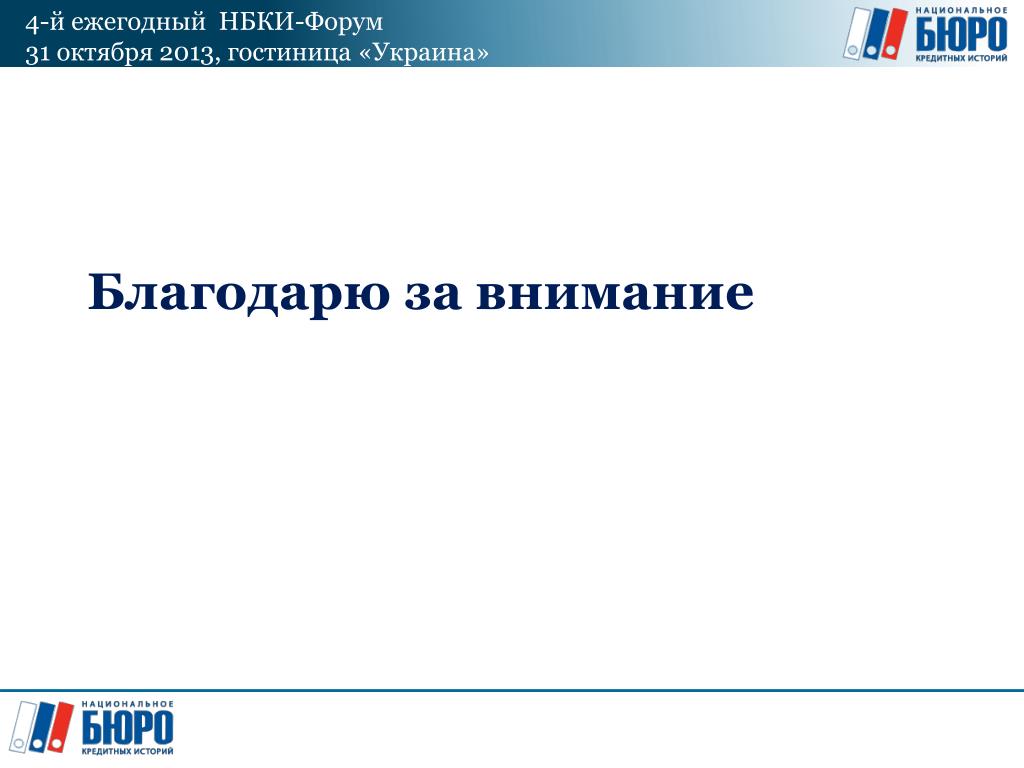 4-й ежегодный НБКИ-Форум
31 октября 2013, гостиница «Украина»

НАЦИОНАЛЬНОЕ
БЮРО
КРЕДИТНЫХ ИСТОРИЙ

Благодарю за внимание

НАЦИОНАЛЬНОЕ
БЮРО
КРЕДИТНЫХ ИСТОРИЙ